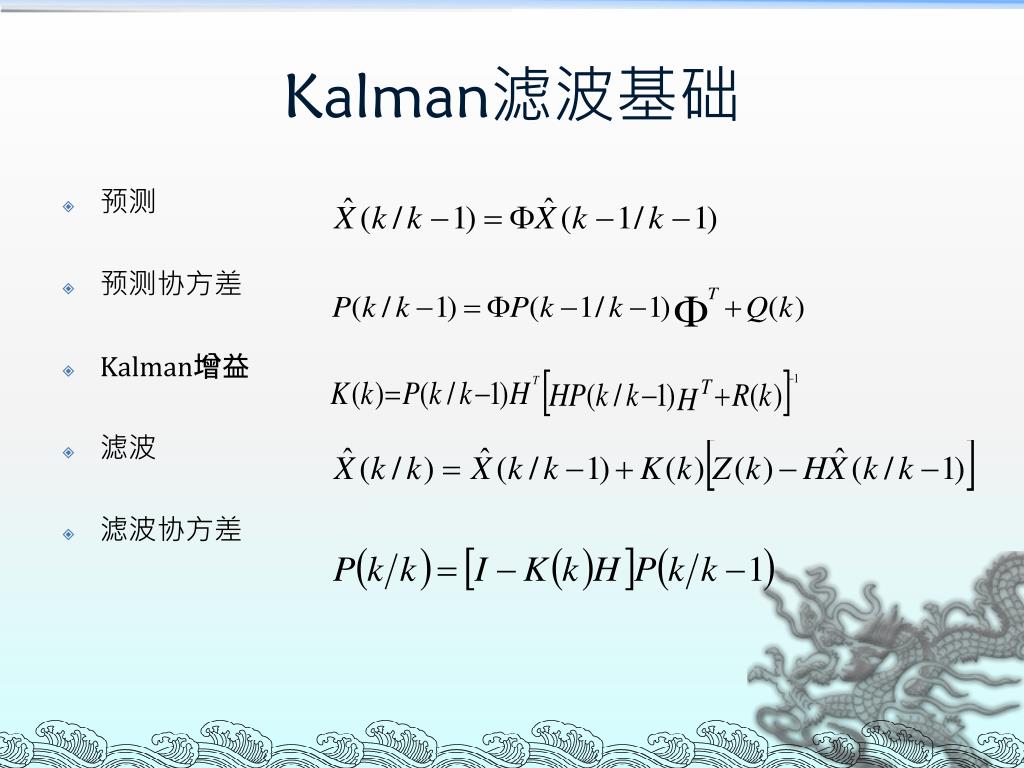 Kalman滤波基础

预测 $\hat{X}(k/k-1)=\Phi\hat{X}(k-1/k-1)$

预测协方差 $P(k/k-1)=\Phi P(k-1/k-1)\Phi^{T}+Q(k)$

Kalman增益 $K(k)=P(k/k-1)H^{T}\left[HP(k/k-1)H^{T}+R(k)\right]^{-1}$

滤波 $\hat{X}(k/k)=\hat{X}(k/k-1)+K(k)\left[Z(k)-H\hat{X}(k/k-1)\right]$

滤波协方差 $P(k/k)=\left[I-K(k)H\right]P(k/k-1)$